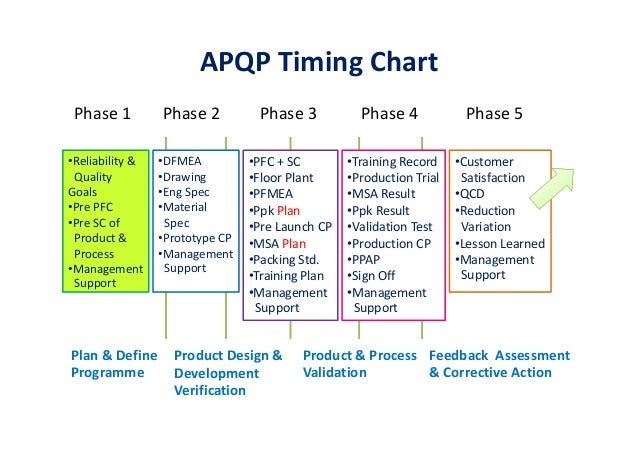 APQP Timing Chart

Phase 1

Phase 2

Phase 3

Phase 4

Phase 5

•Reliability & Quality Goals
•Pre PFC
•Pre SC of Product & Process
•Management Support

•DFMEA
•Drawing
•Eng Spec
•Material Spec
•Prototype CP
•Management Support

•PFC + SC
•Floor Plant
•PFMEA
•Ppk Plan
•Pre Launch CP
•MSA Plan
•Packing Std.
•Training Plan
•Management Support

•Training Record
•Production Trial
•MSA Result
•Ppk Result
•Validation Test
•Production CP
•PPAP
•Sign Off
•Management Support

•Customer Satisfaction
•QCD
•Reduction Variation
•Lesson Learned
•Management Support

Plan & Define Programme

Product Design & Development Verification

Product & Process Validation

Feedback Assessment & Corrective Action